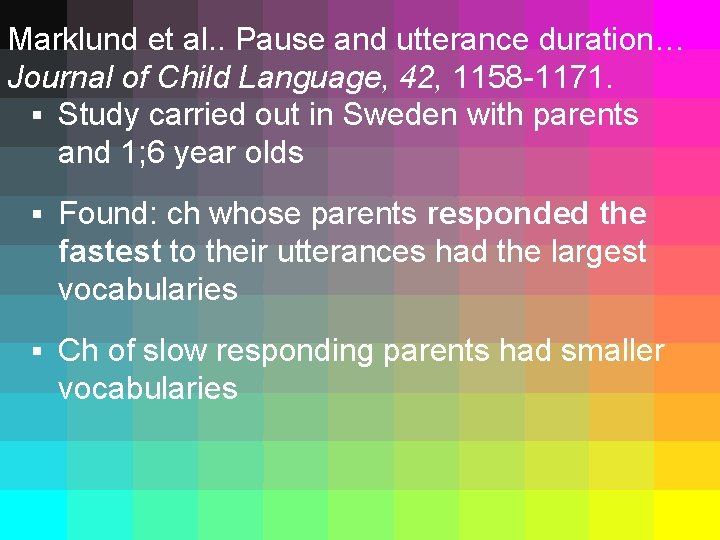 Marklund et al.. Pause and utterance duration… Journal of Child Language, 42, 1158-1171.

▪ Study carried out in Sweden with parents and 1;6 year olds

▪ Found: ch whose parents responded the fastest to their utterances had the largest vocabularies

▪ Ch of slow responding parents had smaller vocabularies